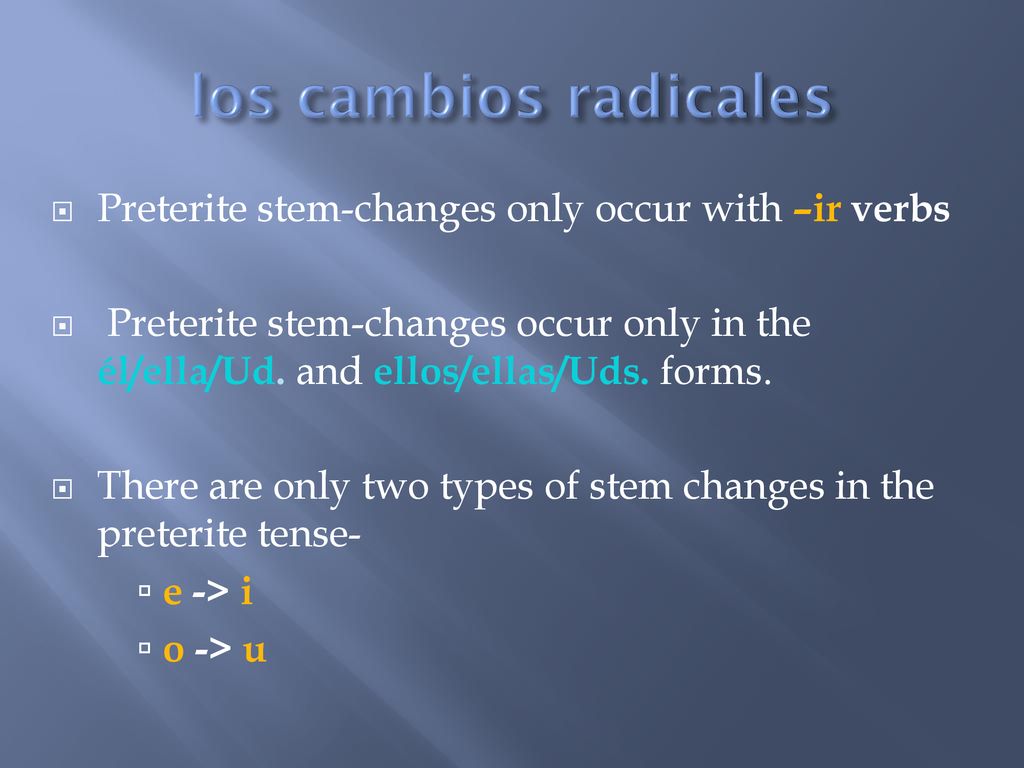 los cambios radicales

Preterite stem-changes only occur with –ir verbs

Preterite stem-changes occur only in the él/ella/Ud. and ellos/ellas/Uds. forms.

There are only two types of stem changes in the preterite tense-

e -> i

o -> u